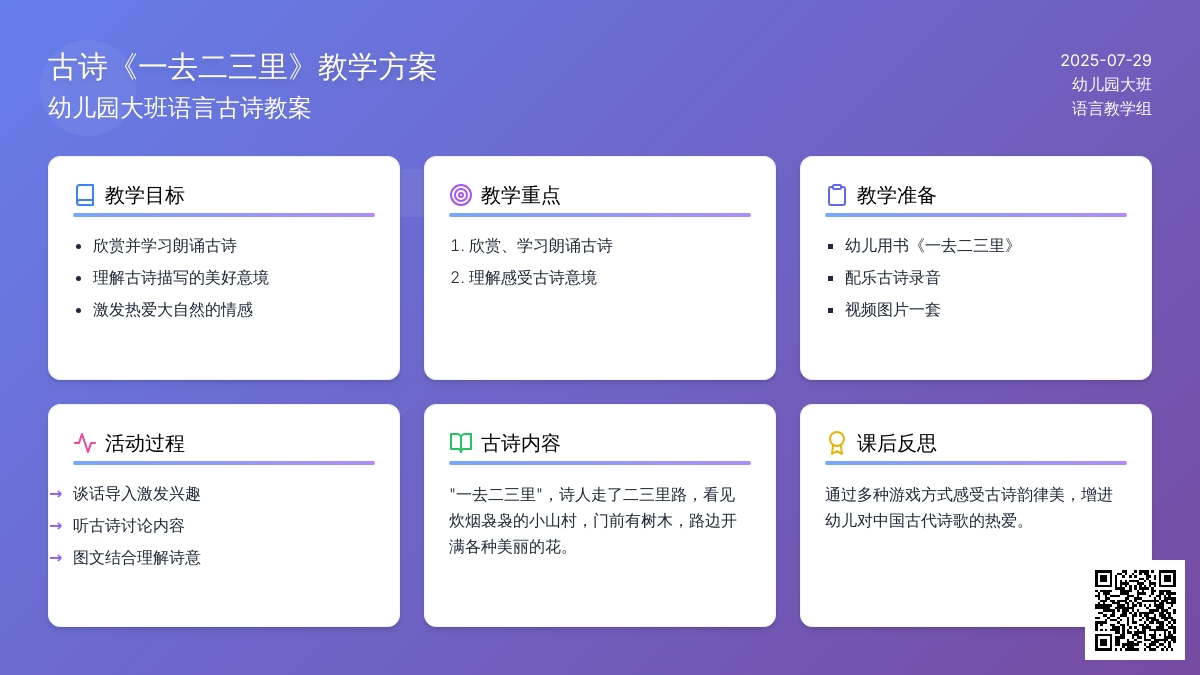 古诗《一去二三里》教学方案
幼儿园大班语言古诗教案

2025-07-29
幼儿园大班
语言教学组

教学目标
- 欣赏并学习朗诵古诗
- 理解古诗描写的美好意境
- 激发热爱大自然的情感

教学重点
1. 欣赏、学习朗诵古诗
2. 理解感受古诗意境

教学准备
- 幼儿用书《一去二三里》
- 配乐古诗录音
- 视频图片一套

活动过程
→ 谈话导入激发兴趣
→ 听古诗讨论内容
→ 图文结合理解诗意

古诗内容
"一去二三里"，诗人走了二三里路，看见炊烟袅袅的小山村，门前有树木，路边开满各种美丽的花。

课后反思
通过多种游戏方式感受古诗韵律美，增进幼儿对中国古代诗歌的热爱。